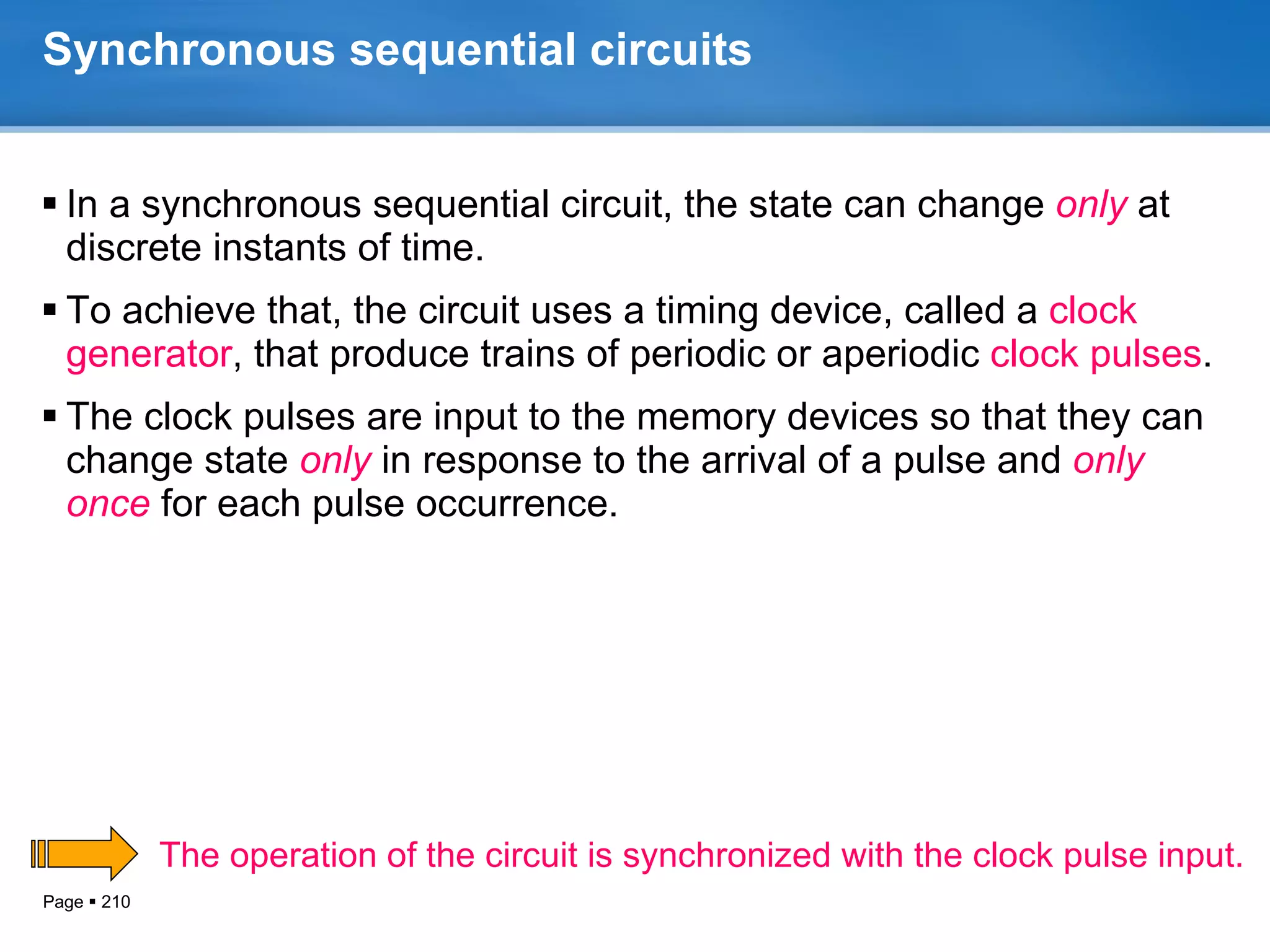 Synchronous sequential circuits

▪ In a synchronous sequential circuit, the state can change only at discrete instants of time.

▪ To achieve that, the circuit uses a timing device, called a clock generator, that produce trains of periodic or aperiodic clock pulses.

▪ The clock pulses are input to the memory devices so that they can change state only in response to the arrival of a pulse and only once for each pulse occurrence.

The operation of the circuit is synchronized with the clock pulse input.

Page ▪ 210